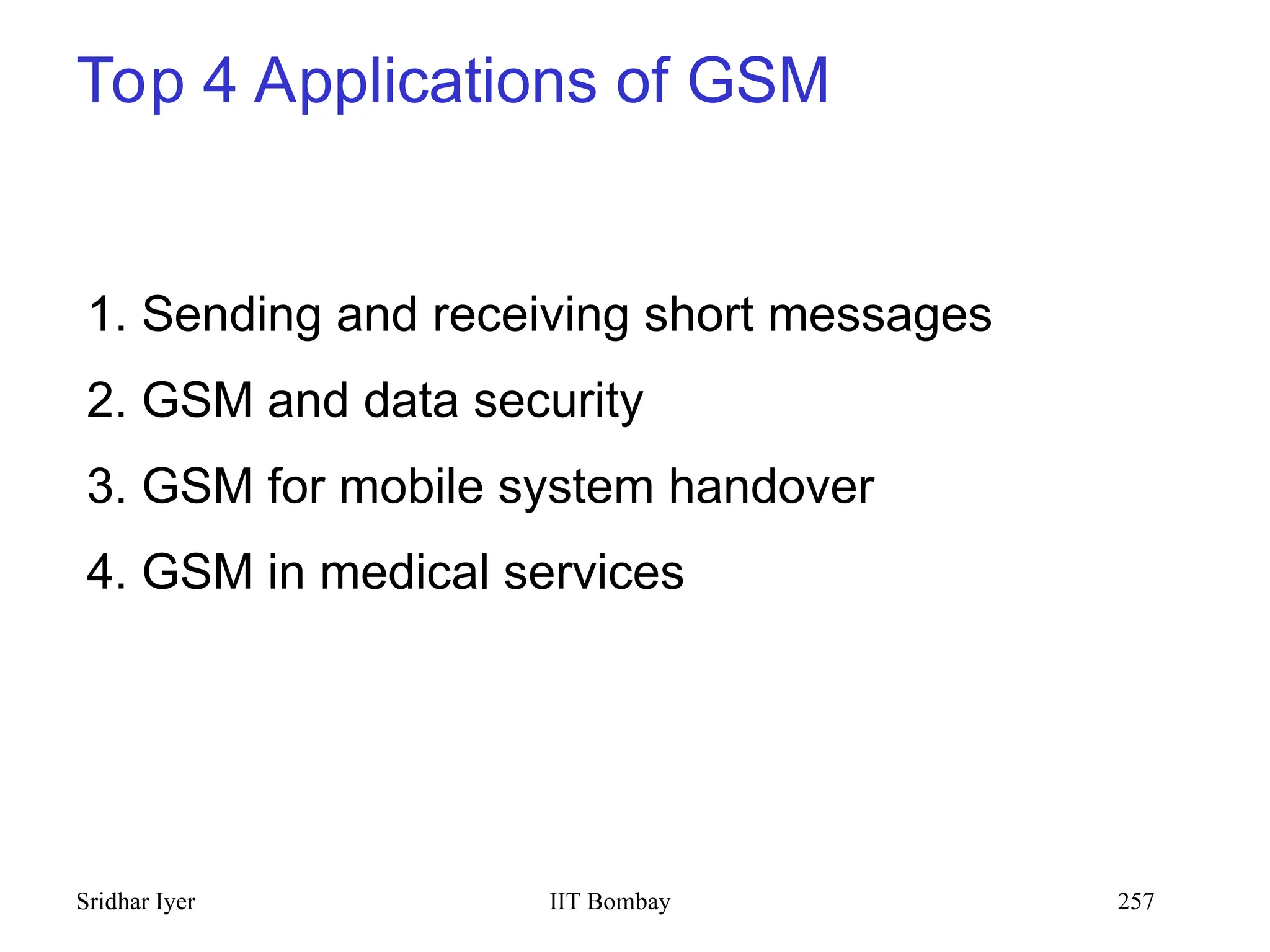 Top 4 Applications of GSM

1. Sending and receiving short messages
2. GSM and data security
3. GSM for mobile system handover
4. GSM in medical services

Sridhar Iyer
IIT Bombay
257